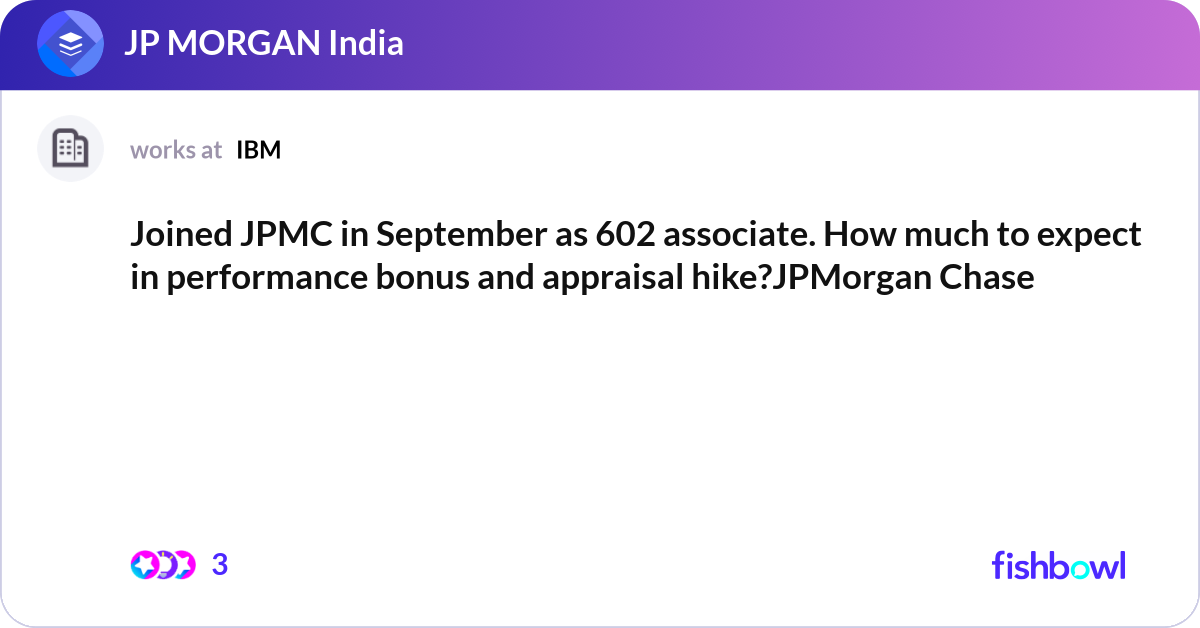 JP MORGAN India

works at IBM

Joined JPMC in September as 602 associate. How much to expect in performance bonus and appraisal hike?JPMorgan Chase

3

fishbowl